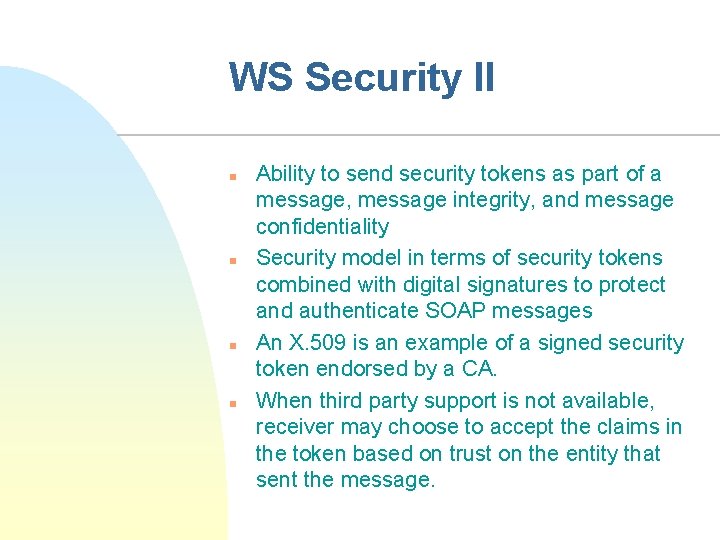 WS Security II

- Ability to send security tokens as part of a message, message integrity, and message confidentiality
- Security model in terms of security tokens combined with digital signatures to protect and authenticate SOAP messages
- An X.509 is an example of a signed security token endorsed by a CA.
- When third party support is not available, receiver may choose to accept the claims in the token based on trust on the entity that sent the message.